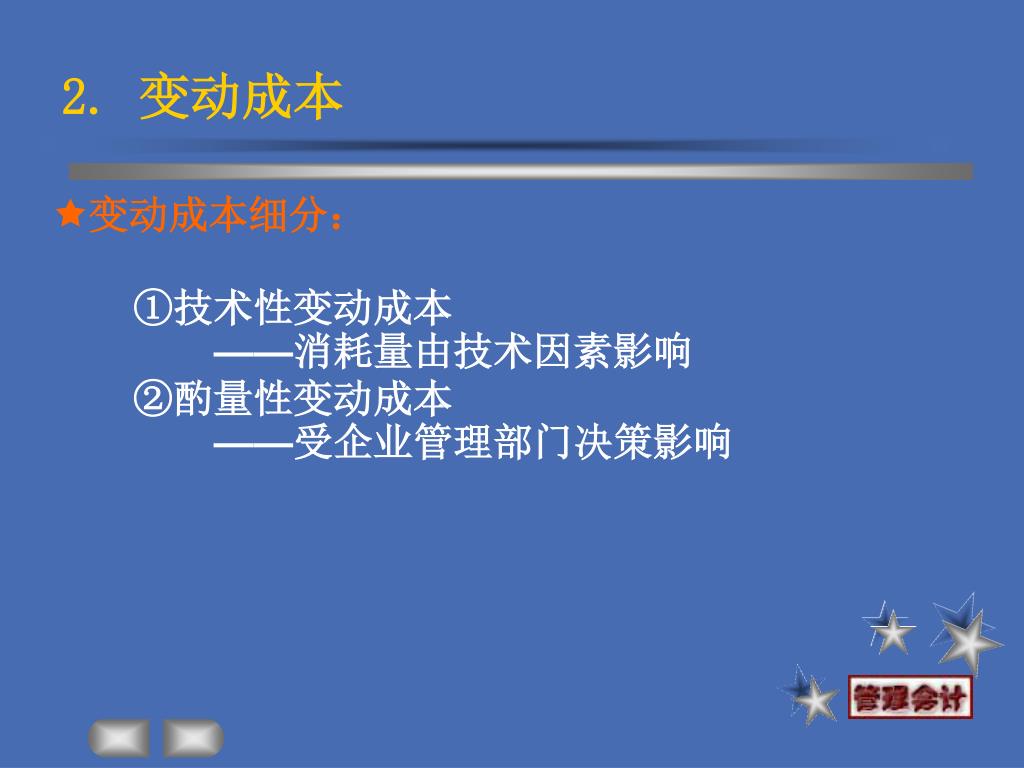 2. 变动成本

★变动成本细分：

①技术性变动成本
——消耗量由技术因素影响
②酌量性变动成本
——受企业管理部门决策影响

管理会计